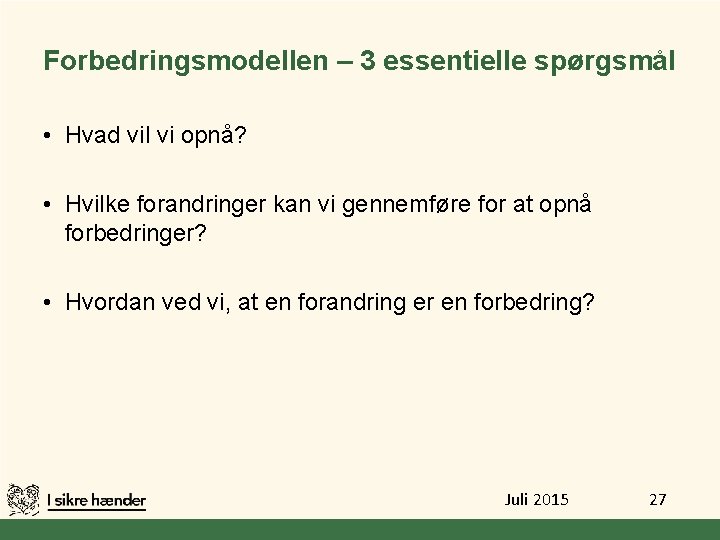 Forbedringsmodellen – 3 essentielle spørgsmål

• Hvad vil vi opnå?

• Hvilke forandringer kan vi gennemføre for at opnå forbedringer?

• Hvordan ved vi, at en forandring er en forbedring?

I sikre hænder

Juli 2015

27